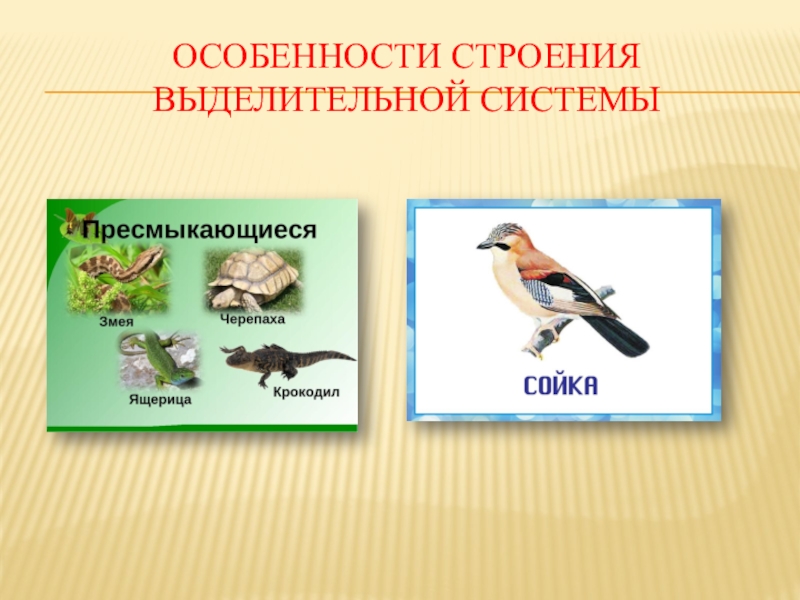 ОСОБЕННОСТИ СТРОЕНИЯ ВЫДЕЛИТЕЛЬНОЙ СИСТЕМЫ

Пресмыкающиеся

Змея

Черепаха

Ящерица

Крокодил

СОЙКА